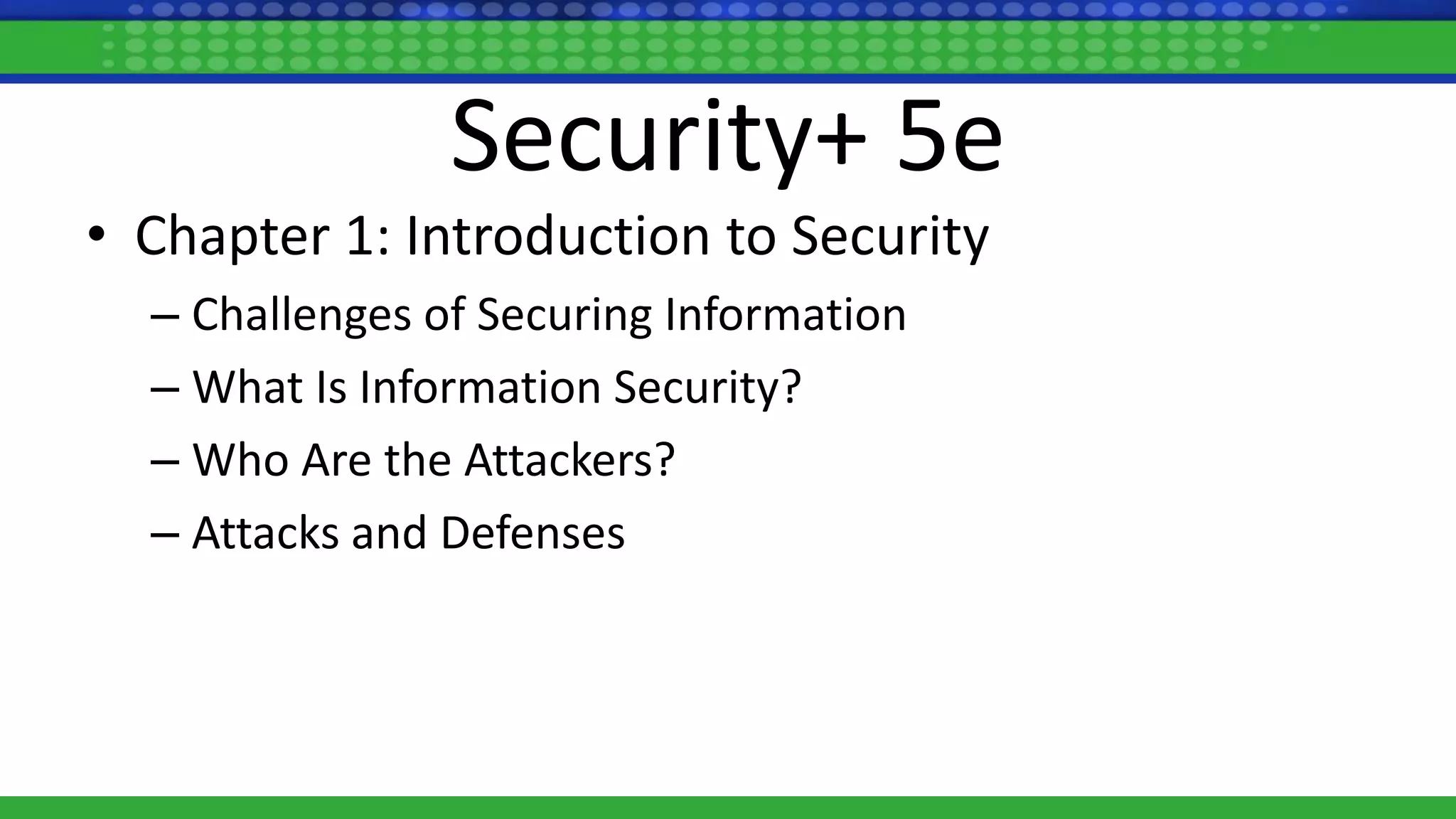 Security+ 5e

• Chapter 1: Introduction to Security

– Challenges of Securing Information

– What Is Information Security?

– Who Are the Attackers?

– Attacks and Defenses